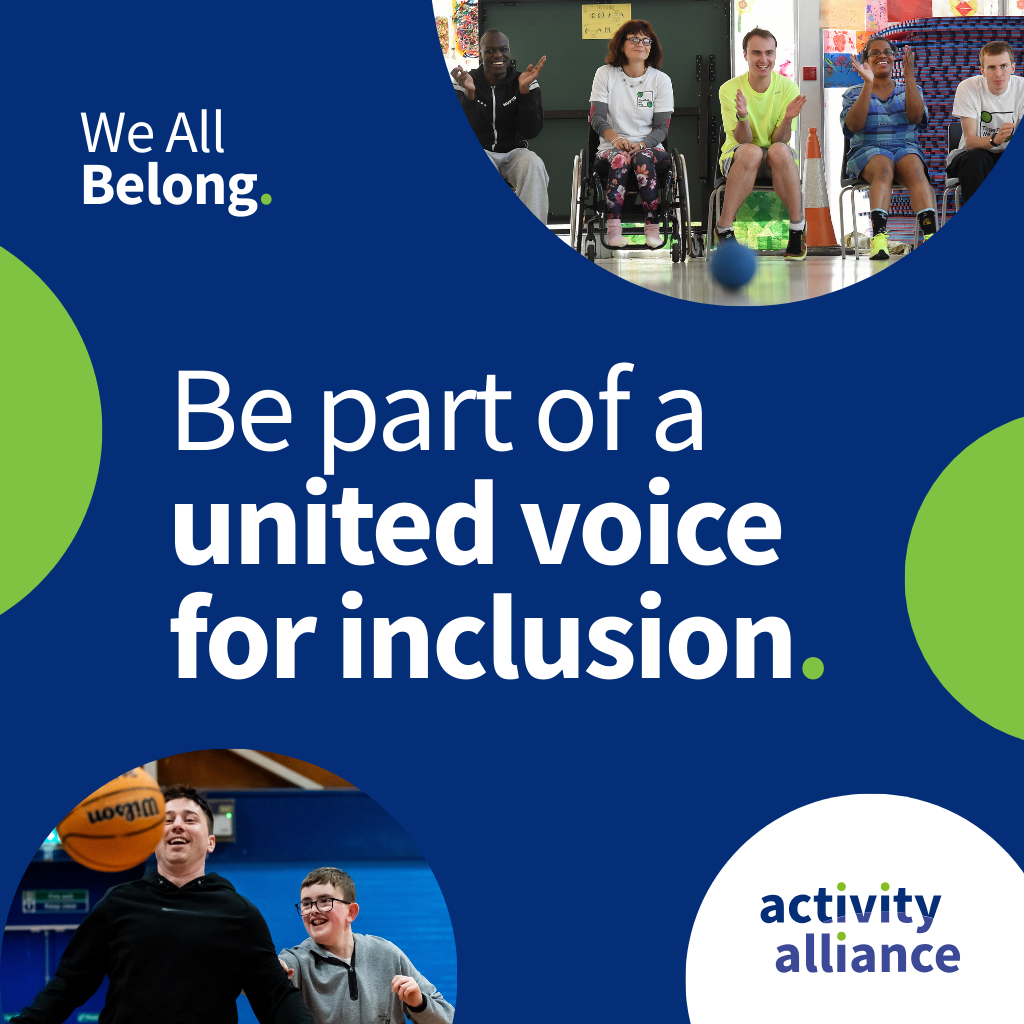 We All
Belong.

Be part of a
united voice
for inclusion.

Wilson

activity
alliance